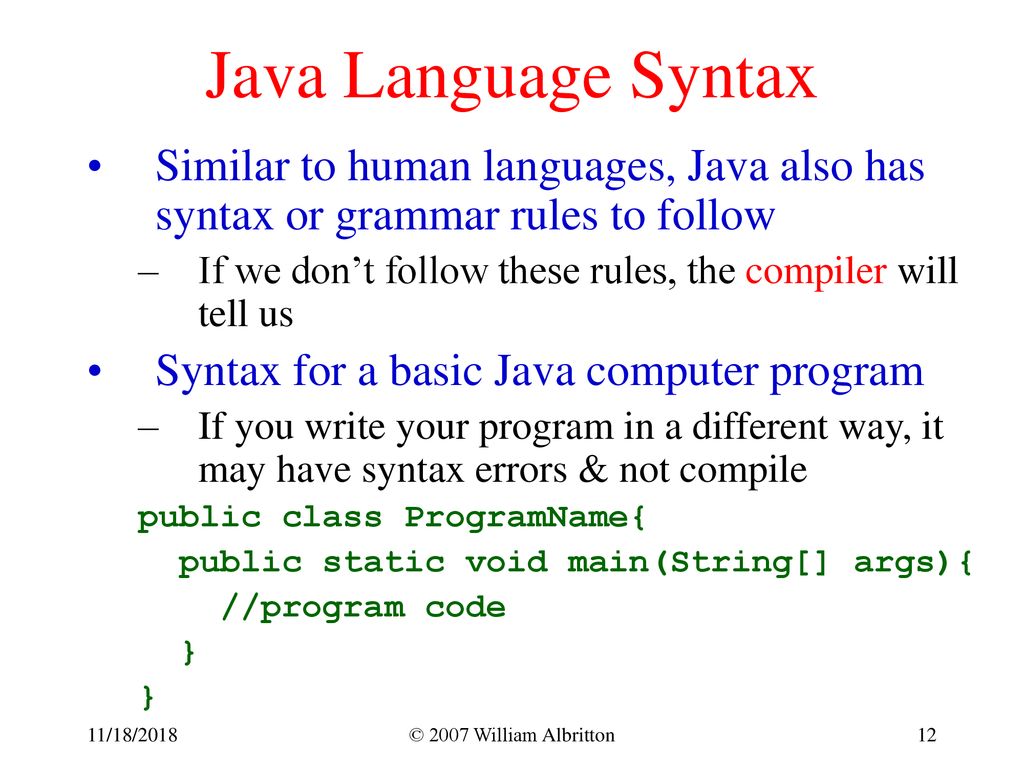 Java Language Syntax

• Similar to human languages, Java also has syntax or grammar rules to follow
– If we don’t follow these rules, the compiler will tell us

• Syntax for a basic Java computer program
– If you write your program in a different way, it may have syntax errors & not compile

public class ProgramName{
  public static void main(String[] args){
    //program code
  }
}

11/18/2018
© 2007 William Albritton
12